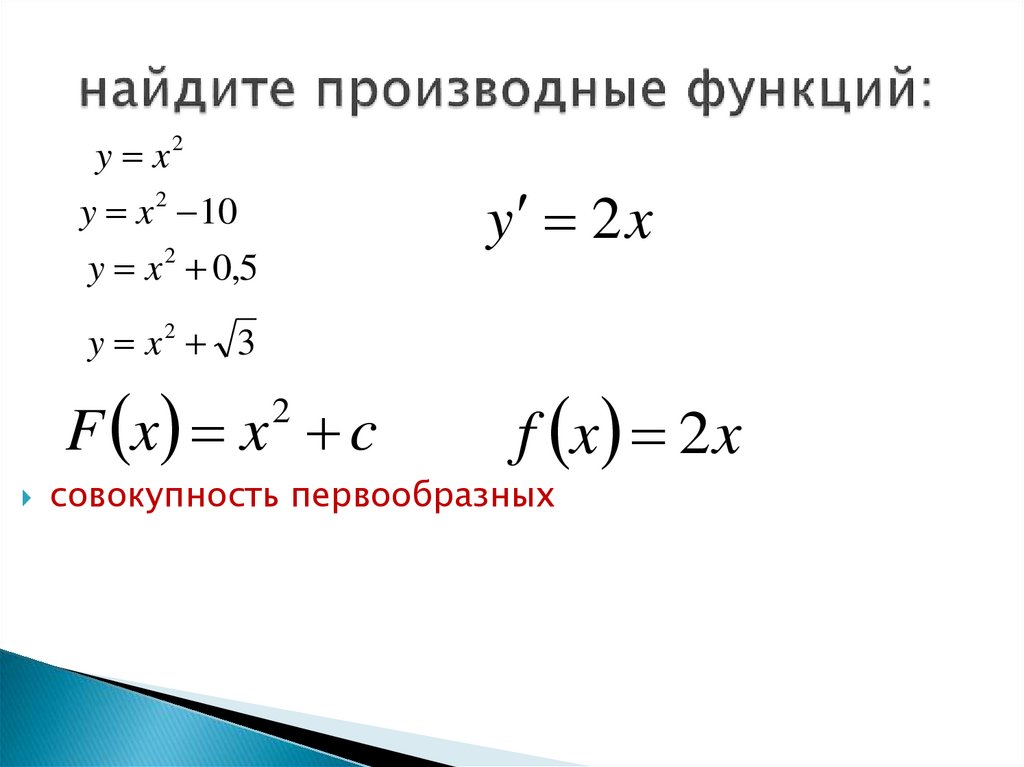 найдите производные функций:

$y = x^2$

$y = x^2 - 10$

$y = x^2 + 0,5$

$y = x^2 + \sqrt{3}$

$y' = 2x$

$F(x) = x^2 + c$

$f(x) = 2x$

совокупность первообразных